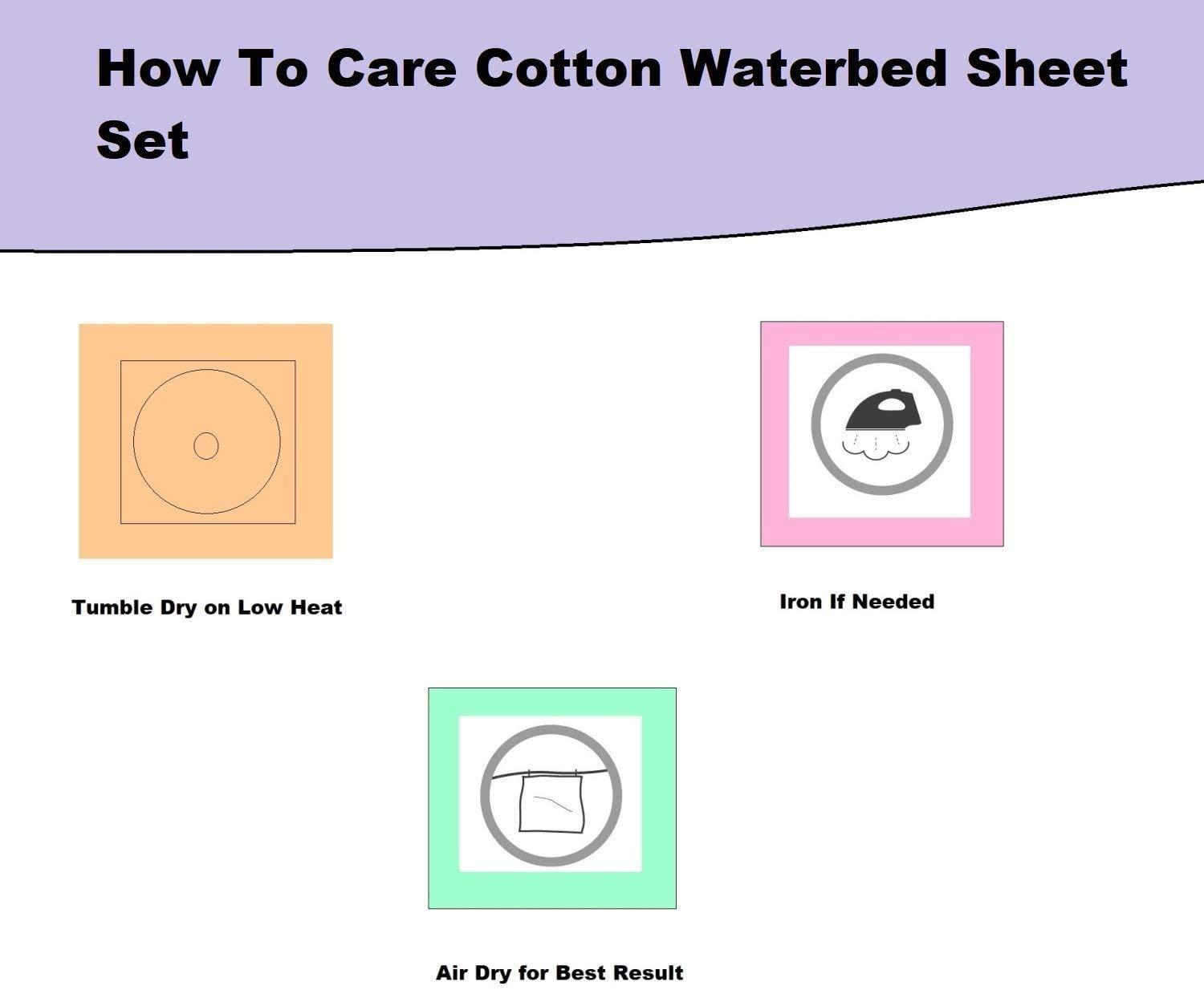 How To Care Cotton Waterbed Sheet Set

Tumble Dry on Low Heat

Iron If Needed

Air Dry for Best Result